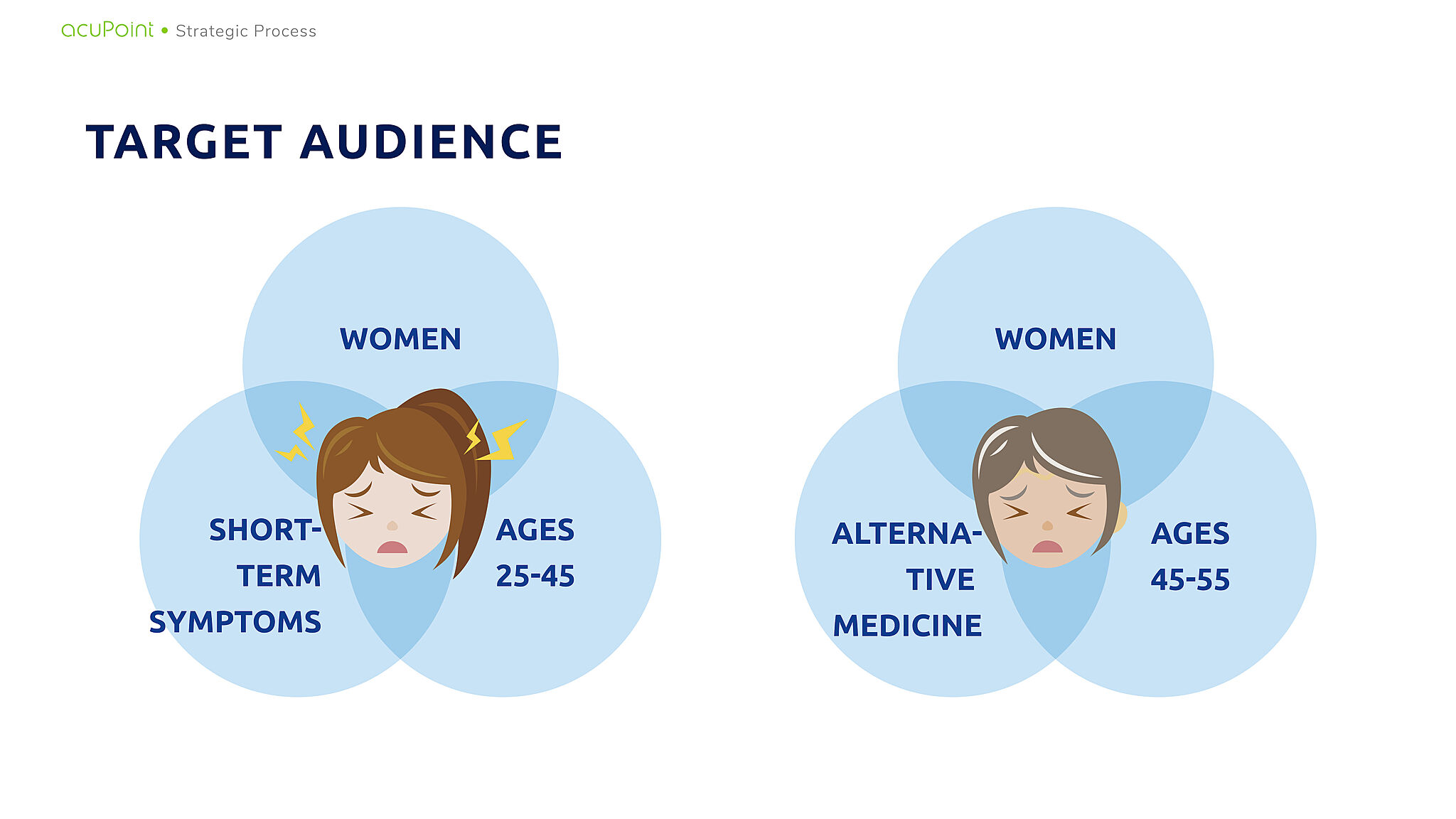 acuPoint • Strategic Process

TARGET AUDIENCE

WOMEN

SHORT-TERM SYMPTOMS

AGES 25-45

WOMEN

ALTERNATIVE MEDICINE

AGES 45-55